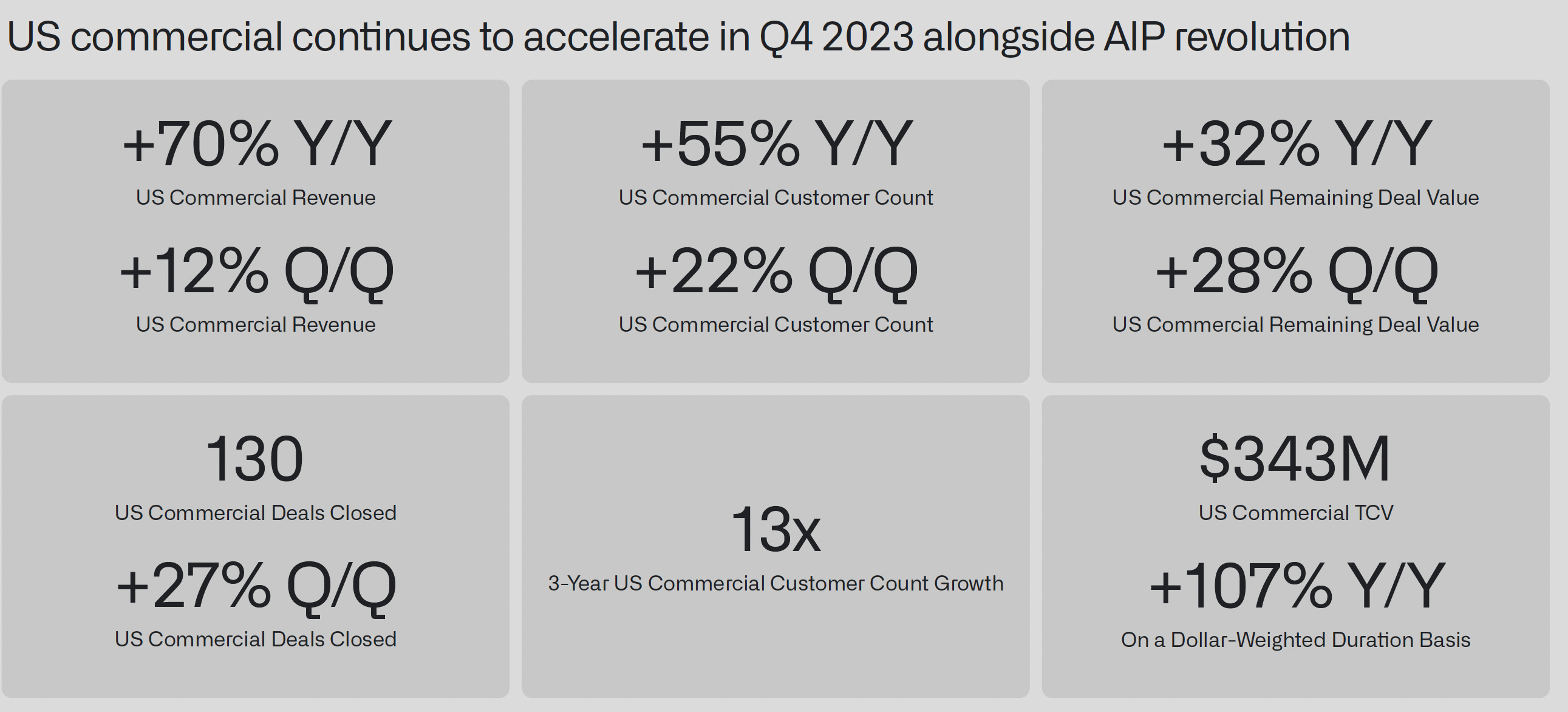 US commercial continues to accelerate in Q4 2023 alongside AIP revolution

+70% Y/Y
US Commercial Revenue

+12% Q/Q
US Commercial Revenue

+55% Y/Y
US Commercial Customer Count

+22% Q/Q
US Commercial Customer Count

+32% Y/Y
US Commercial Remaining Deal Value

+28% Q/Q
US Commercial Remaining Deal Value

130
US Commercial Deals Closed

+27% Q/Q
US Commercial Deals Closed

13x
3-Year US Commercial Customer Count Growth

$343M
US Commercial TCV

+107% Y/Y
On a Dollar-Weighted Duration Basis